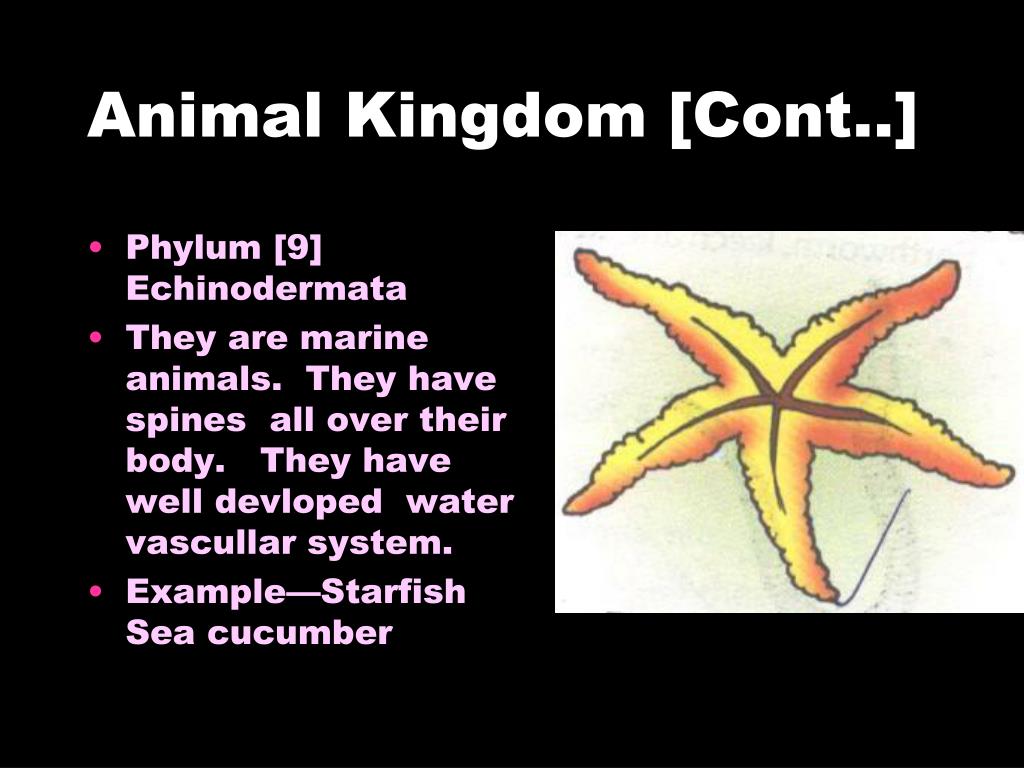 Animal Kingdom [Cont..]

• Phylum [9] Echinodermata

• They are marine animals. They have spines all over their body. They have well devloped water vascullar system.

• Example—Starfish Sea cucumber